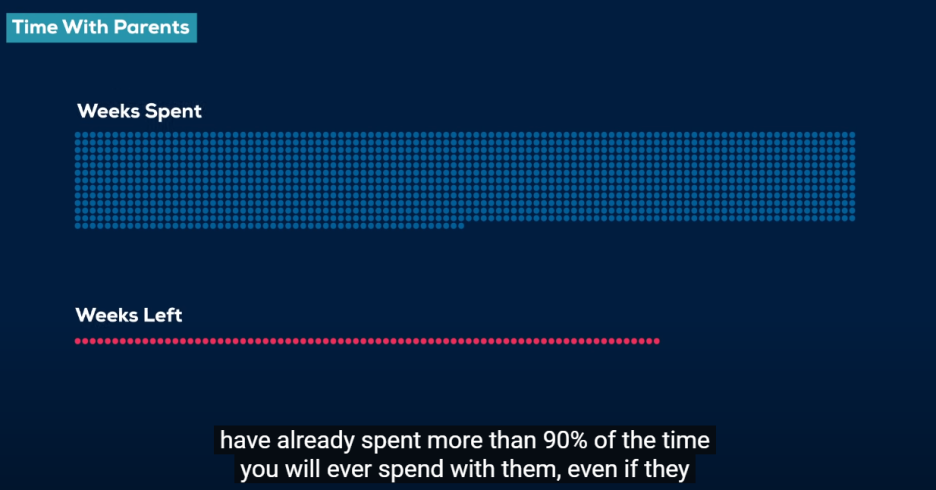 Time With Parents

Weeks Spent

Weeks Left

have already spent more than 90% of the time you will ever spend with them, even if they